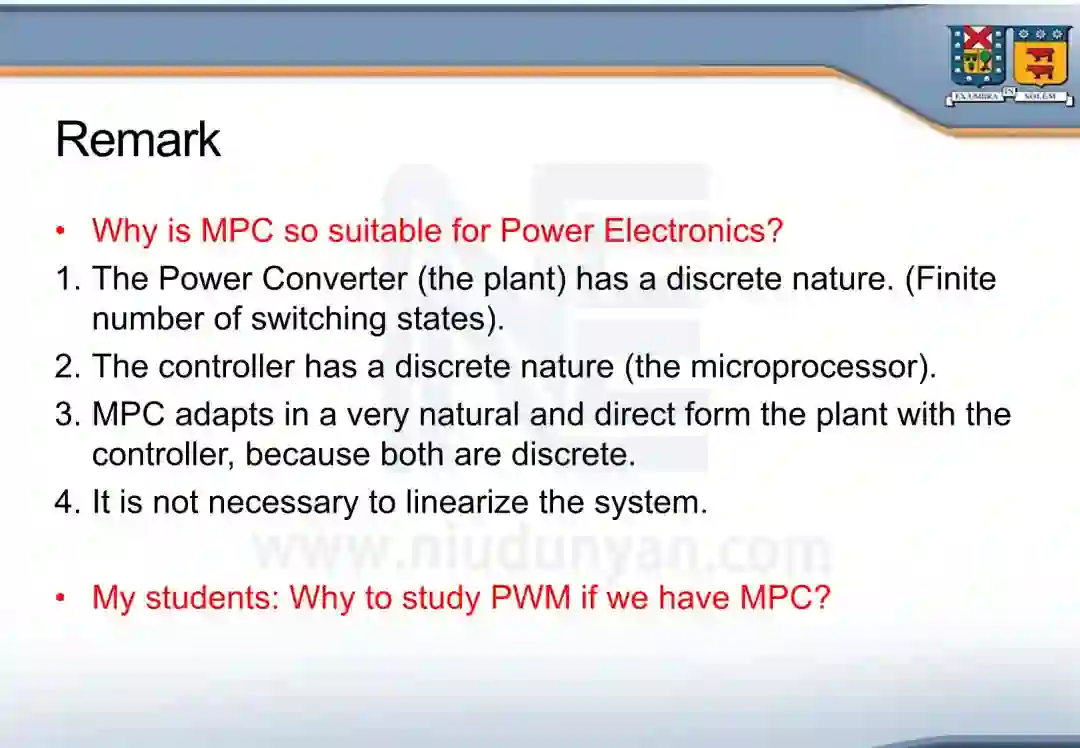 EX UMBRA IN SOLEM

Remark

• Why is MPC so suitable for Power Electronics?

1. The Power Converter (the plant) has a discrete nature. (Finite number of switching states).

2. The controller has a discrete nature (the microprocessor).

3. MPC adapts in a very natural and direct form the plant with the controller, because both are discrete.

4. It is not necessary to linearize the system.

www.niudunyan.com

• My students: Why to study PWM if we have MPC?